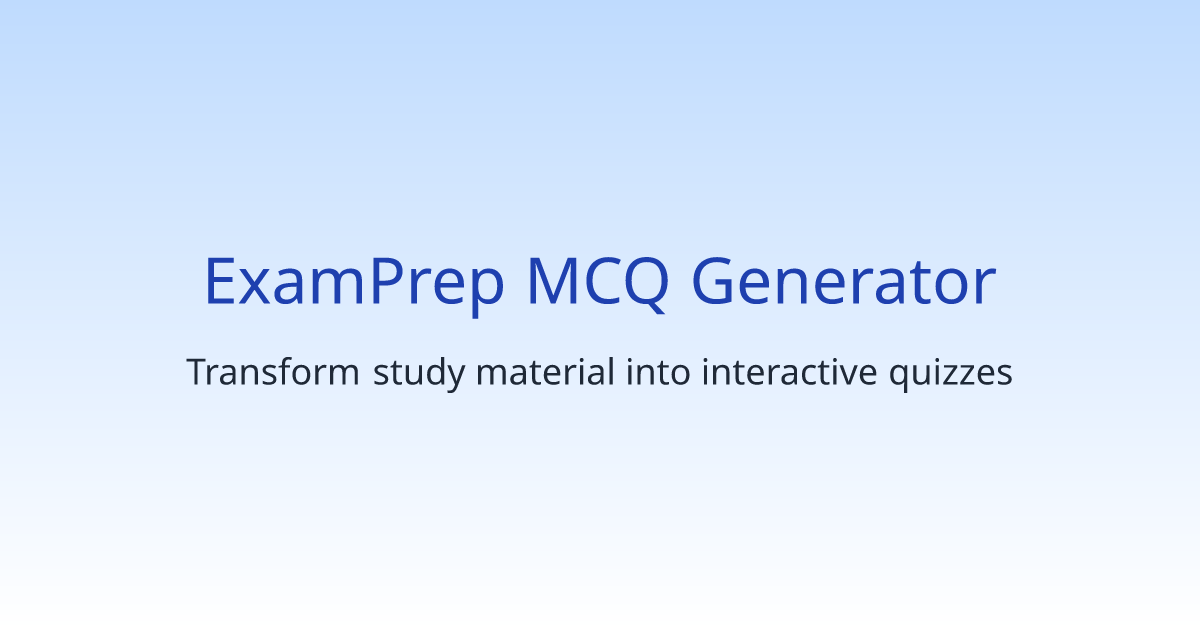 ExamPrep MCQ Generator

Transform study material into interactive quizzes